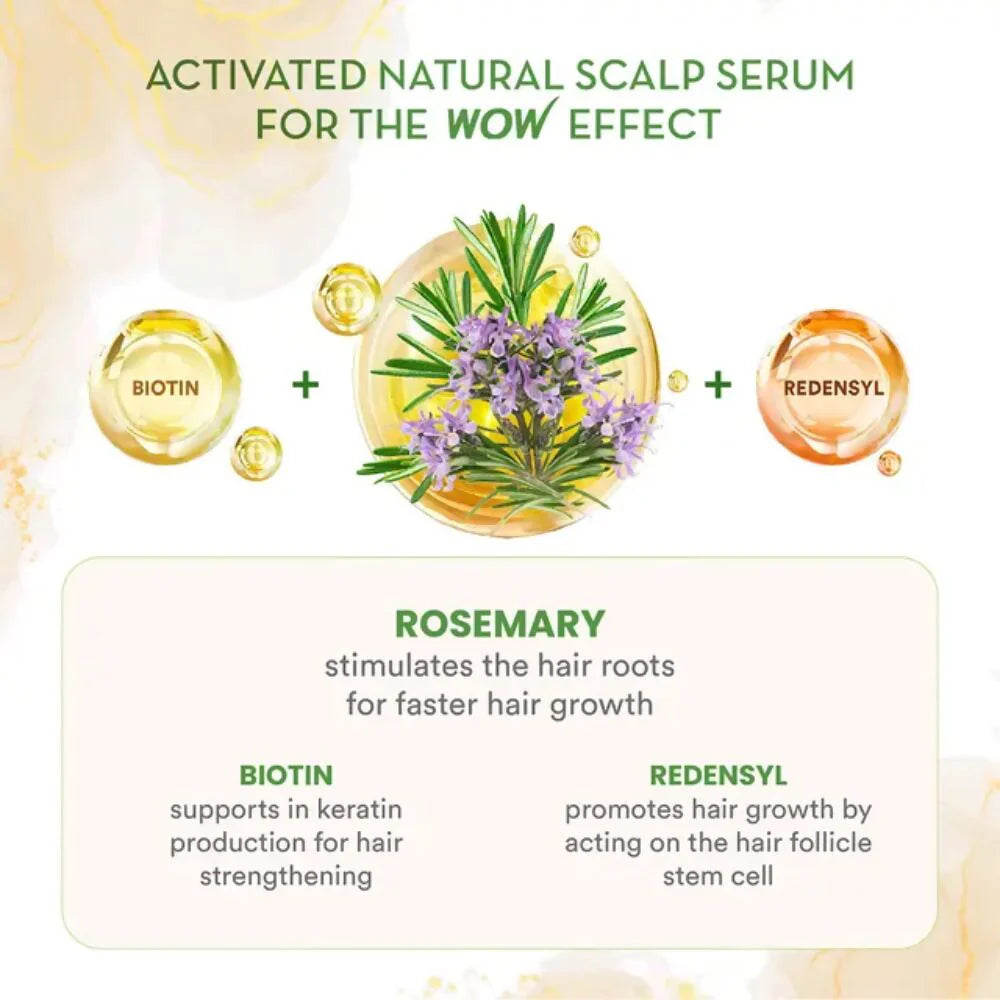 ACTIVATED NATURAL SCALP SERUM FOR THE WOW EFFECT

BIOTIN + + REDENSYL

ROSEMARY
stimulates the hair roots for faster hair growth

BIOTIN
supports in keratin production for hair strengthening

REDENSYL
promotes hair growth by acting on the hair follicle stem cell